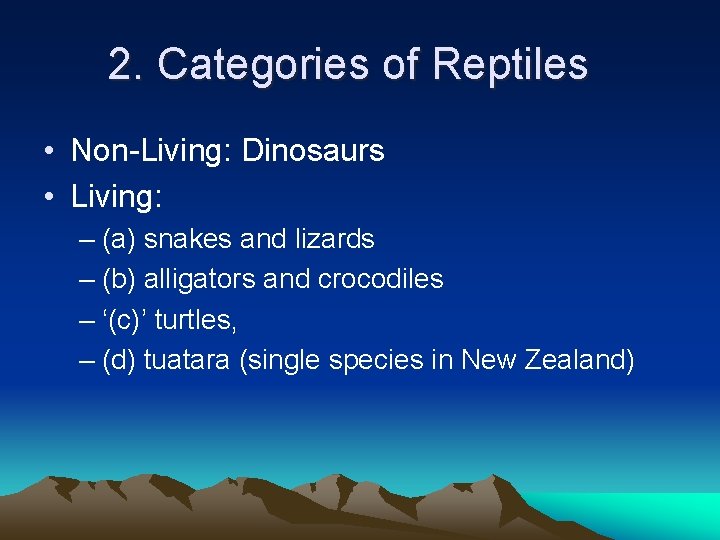 2. Categories of Reptiles

• Non-Living: Dinosaurs
• Living:
– (a) snakes and lizards
– (b) alligators and crocodiles
– ‘(c)’ turtles,
– (d) tuatara (single species in New Zealand)